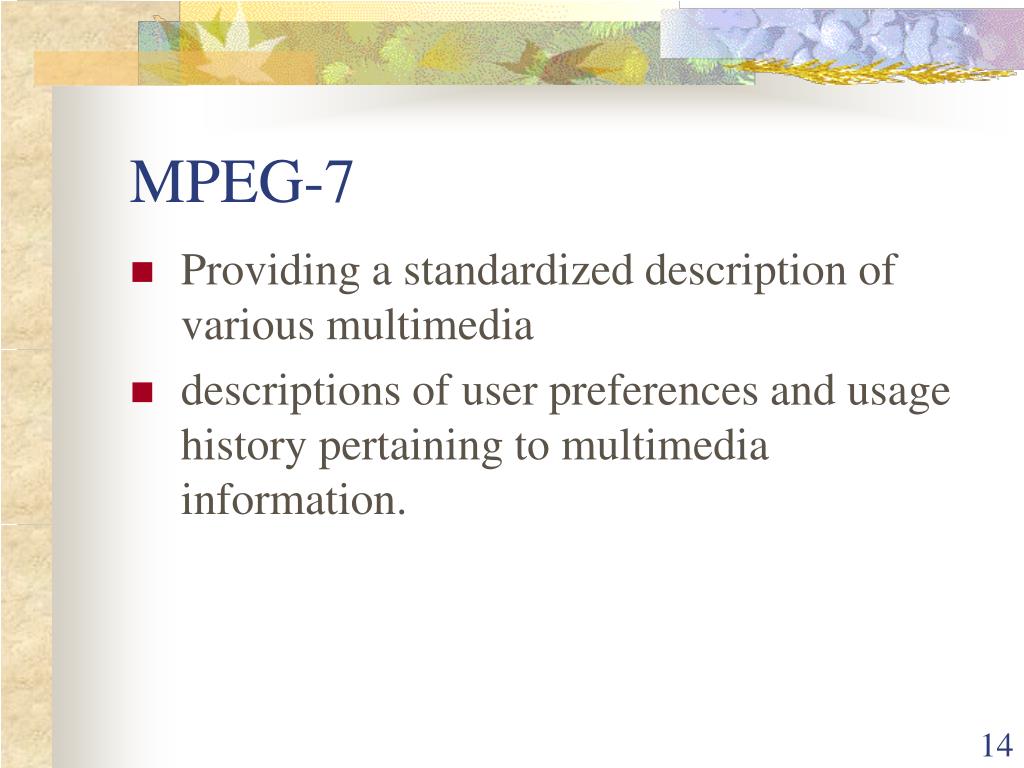 MPEG-7

- Providing a standardized description of various multimedia
- descriptions of user preferences and usage history pertaining to multimedia information.

14